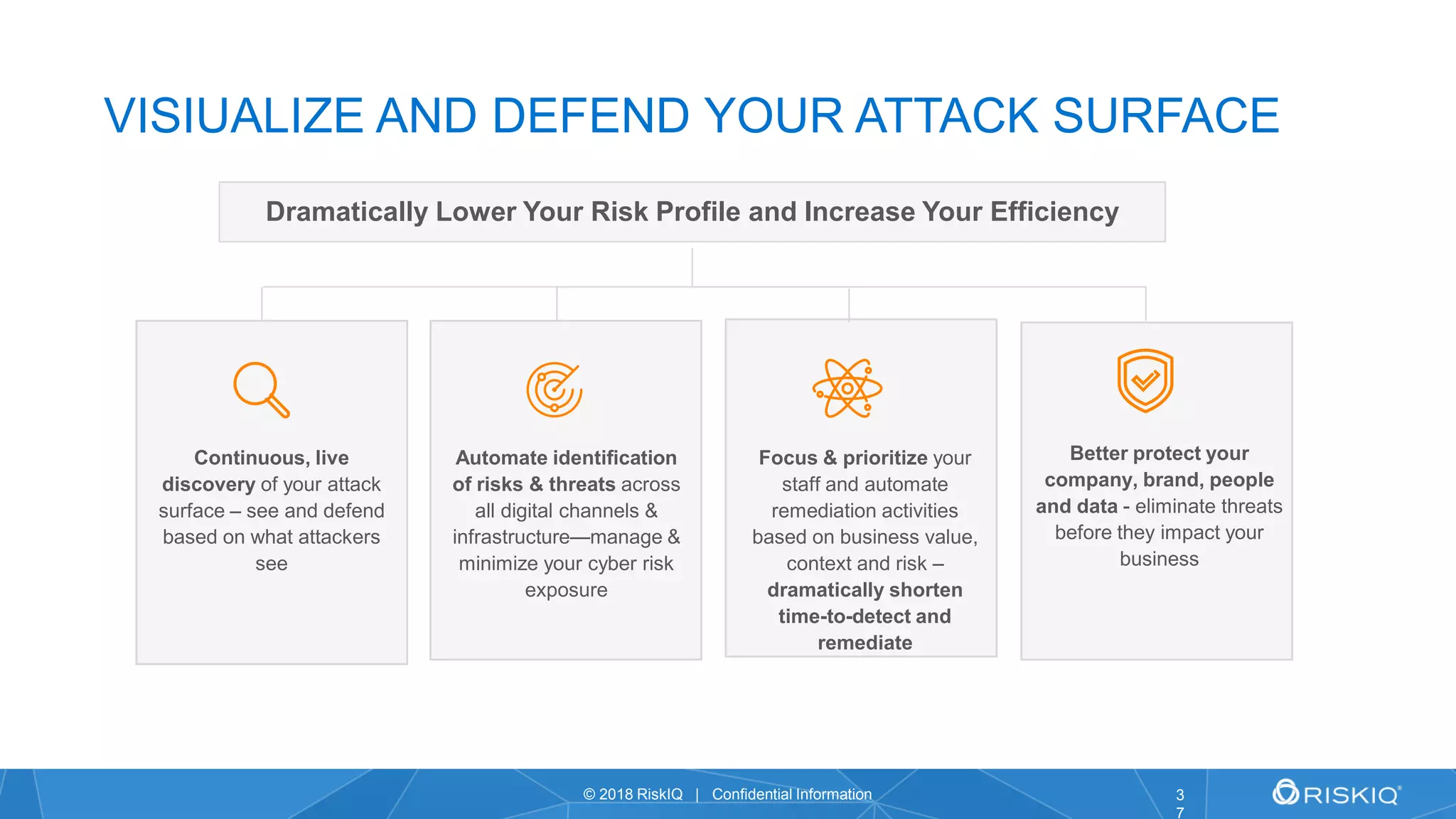 VISIUALIZE AND DEFEND YOUR ATTACK SURFACE

Dramatically Lower Your Risk Profile and Increase Your Efficiency

Continuous, live discovery of your attack surface – see and defend based on what attackers see

Automate identification of risks & threats across all digital channels & infrastructure—manage & minimize your cyber risk exposure

Focus & prioritize your staff and automate remediation activities based on business value, context and risk – dramatically shorten time-to-detect and remediate

Better protect your company, brand, people and data - eliminate threats before they impact your business

© 2018 RiskIQ | Confidential Information

37

RISKIQ